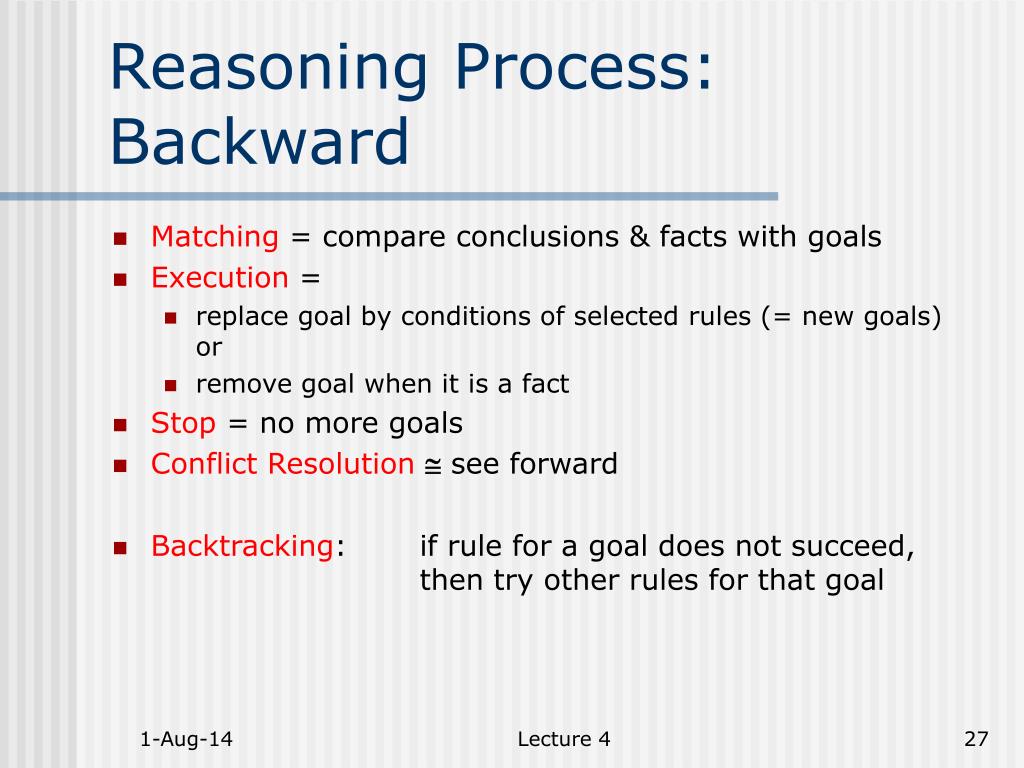 Reasoning Process: Backward

Matching = compare conclusions & facts with goals

Execution =

replace goal by conditions of selected rules (= new goals) or

remove goal when it is a fact

Stop = no more goals

Conflict Resolution $\cong$ see forward

Backtracking: if rule for a goal does not succeed, then try other rules for that goal

1-Aug-14

Lecture 4

27